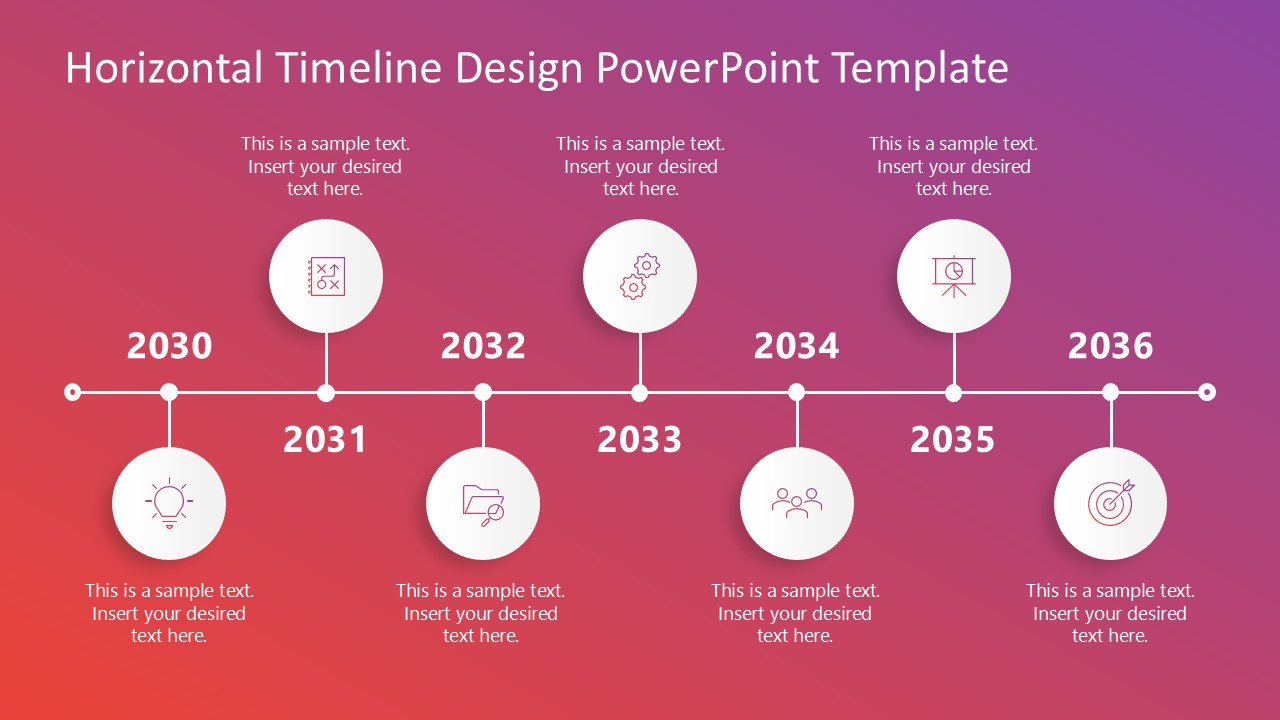 Horizontal Timeline Design PowerPoint Template

This is a sample text. Insert your desired text here.

This is a sample text. Insert your desired text here.

This is a sample text. Insert your desired text here.

2030

2032

2034

2036

2031

2033

2035

This is a sample text. Insert your desired text here.

This is a sample text. Insert your desired text here.

This is a sample text. Insert your desired text here.

This is a sample text. Insert your desired text here.